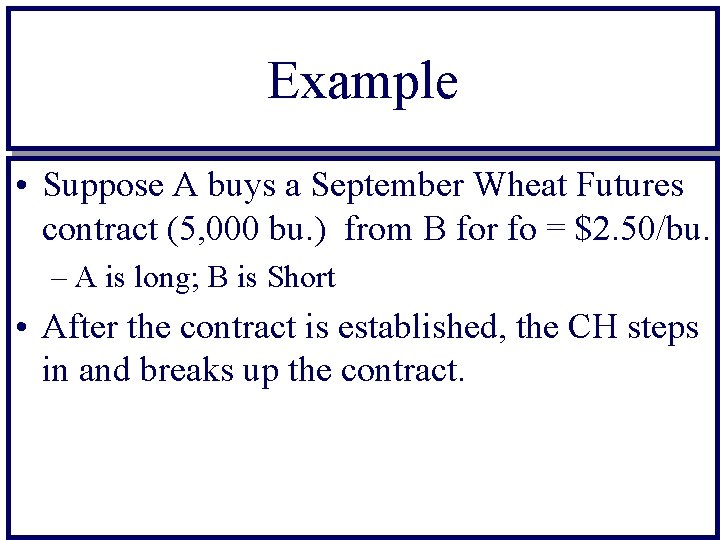 Example

• Suppose A buys a September Wheat Futures contract (5,000 bu.) from B for fo = \$2.50/bu.

– A is long; B is Short

• After the contract is established, the CH steps in and breaks up the contract.